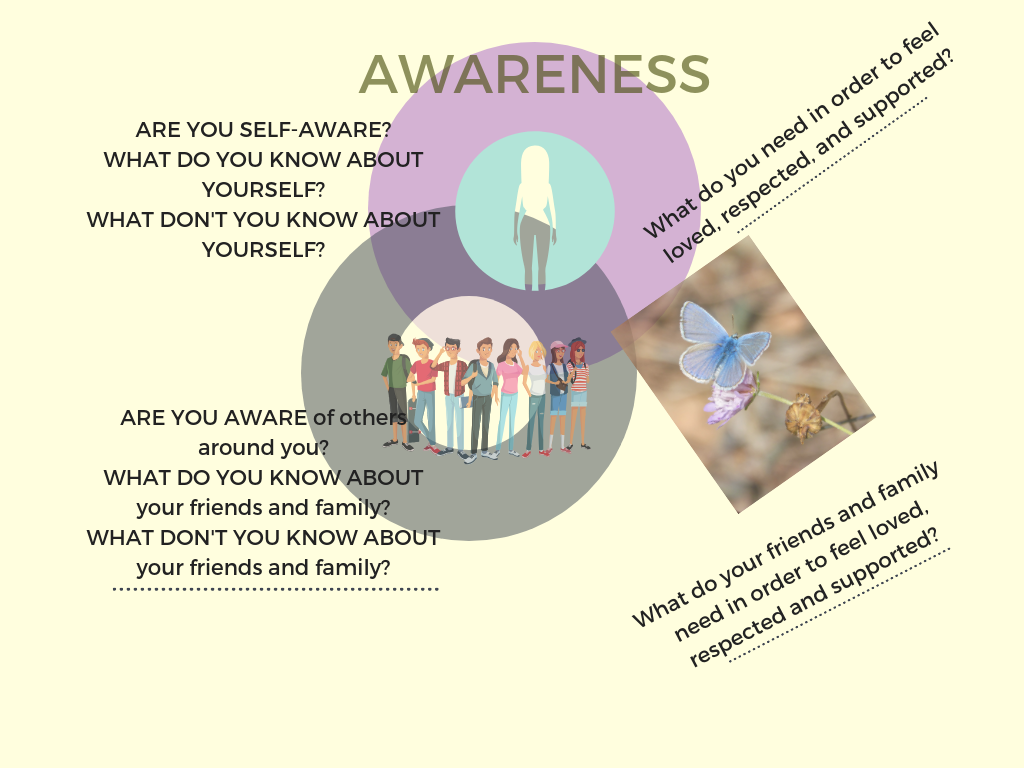 AWARENESS

ARE YOU SELF-AWARE?
WHAT DO YOU KNOW ABOUT YOURSELF?
WHAT DON'T YOU KNOW ABOUT YOURSELF?

What do you need in order to feel loved, respected, and supported?

ARE YOU AWARE of others around you?
WHAT DO YOU KNOW ABOUT your friends and family?
WHAT DON'T YOU KNOW ABOUT your friends and family?

What do your friends and family need in order to feel loved, respected and supported?